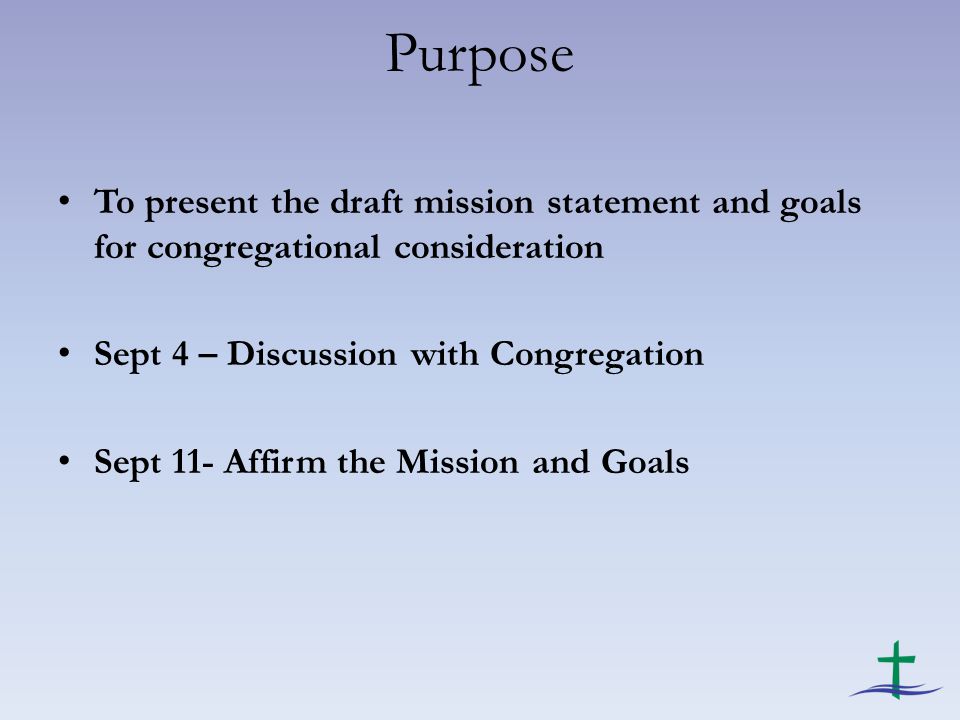 Purpose

• To present the draft mission statement and goals for congregational consideration

• Sept 4 – Discussion with Congregation

• Sept 11- Affirm the Mission and Goals